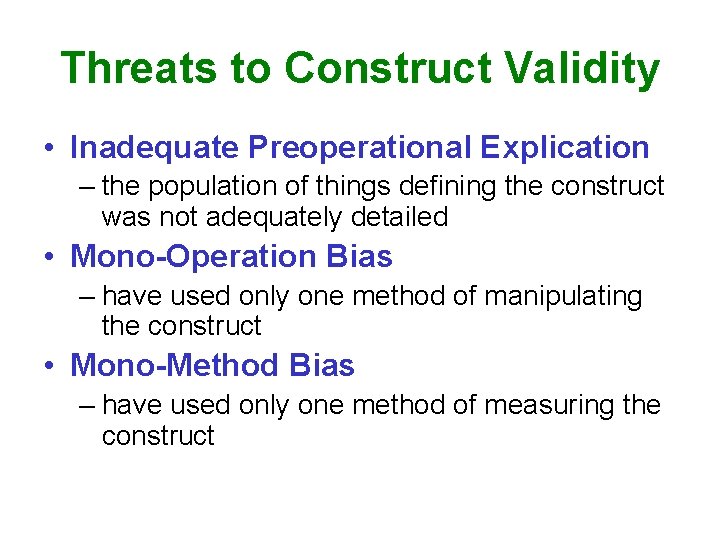 Threats to Construct Validity

• Inadequate Preoperational Explication
– the population of things defining the construct was not adequately detailed

• Mono-Operation Bias
– have used only one method of manipulating the construct

• Mono-Method Bias
– have used only one method of measuring the construct